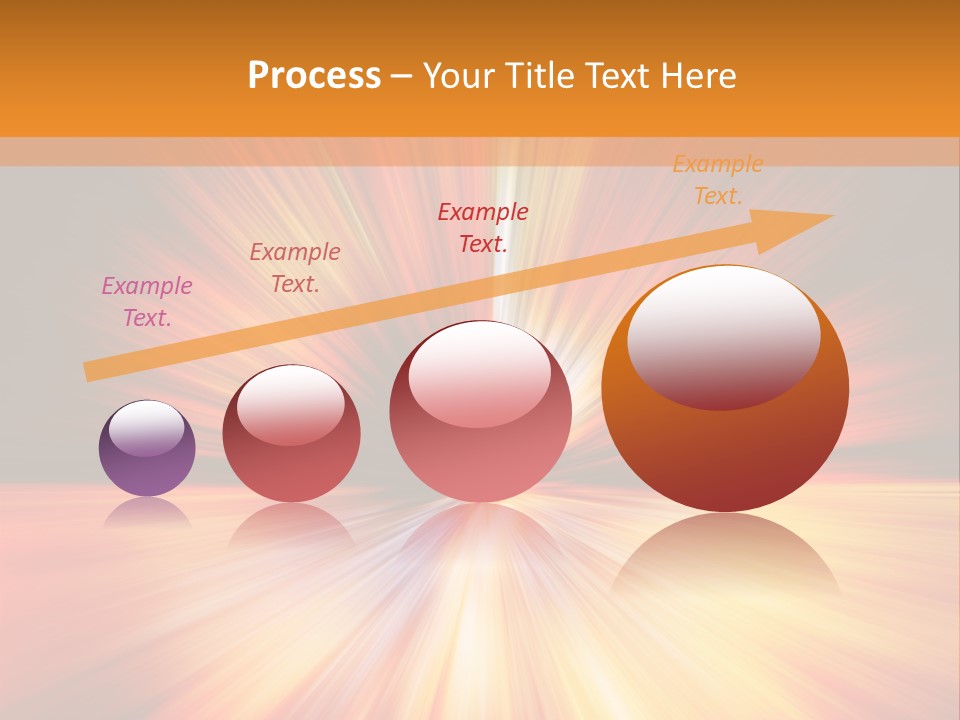 Process – Your Title Text Here

Example Text.

Example Text.

Example Text.

Example Text.